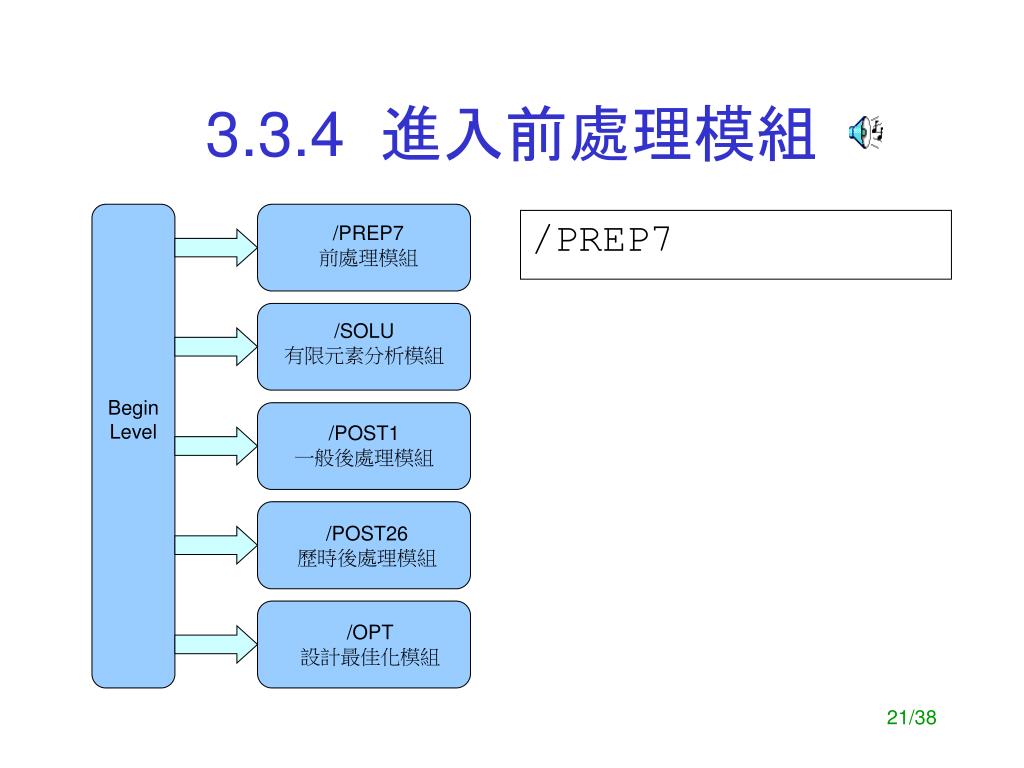 3.3.4 進入前處理模組

Begin Level

/PREP7
前處理模組

/SOLU
有限元素分析模組

/POST1
一般後處理模組

/POST26
歷時後處理模組

/OPT
設計最佳化模組

/PREP7

21/38